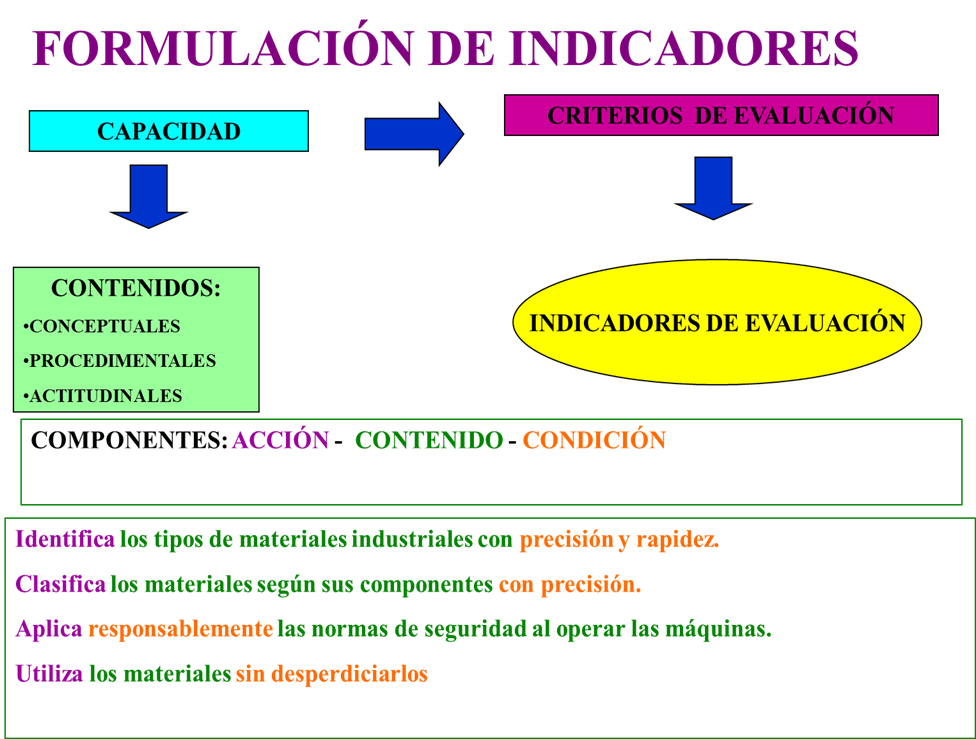 FORMULACIÓN DE INDICADORES

CAPACIDAD

CRITERIOS DE EVALUACIÓN

CONTENIDOS:
•CONCEPTUALES
•PROCEDIMENTALES
•ACTITUDINALES

INDICADORES DE EVALUACIÓN

COMPONENTES: ACCIÓN - CONTENIDO - CONDICIÓN

Identifica los tipos de materiales industriales con precisión y rapidez.

Clasifica los materiales según sus componentes con precisión.

Aplica responsablemente las normas de seguridad al operar las máquinas.

Utiliza los materiales sin desperdiciarlos